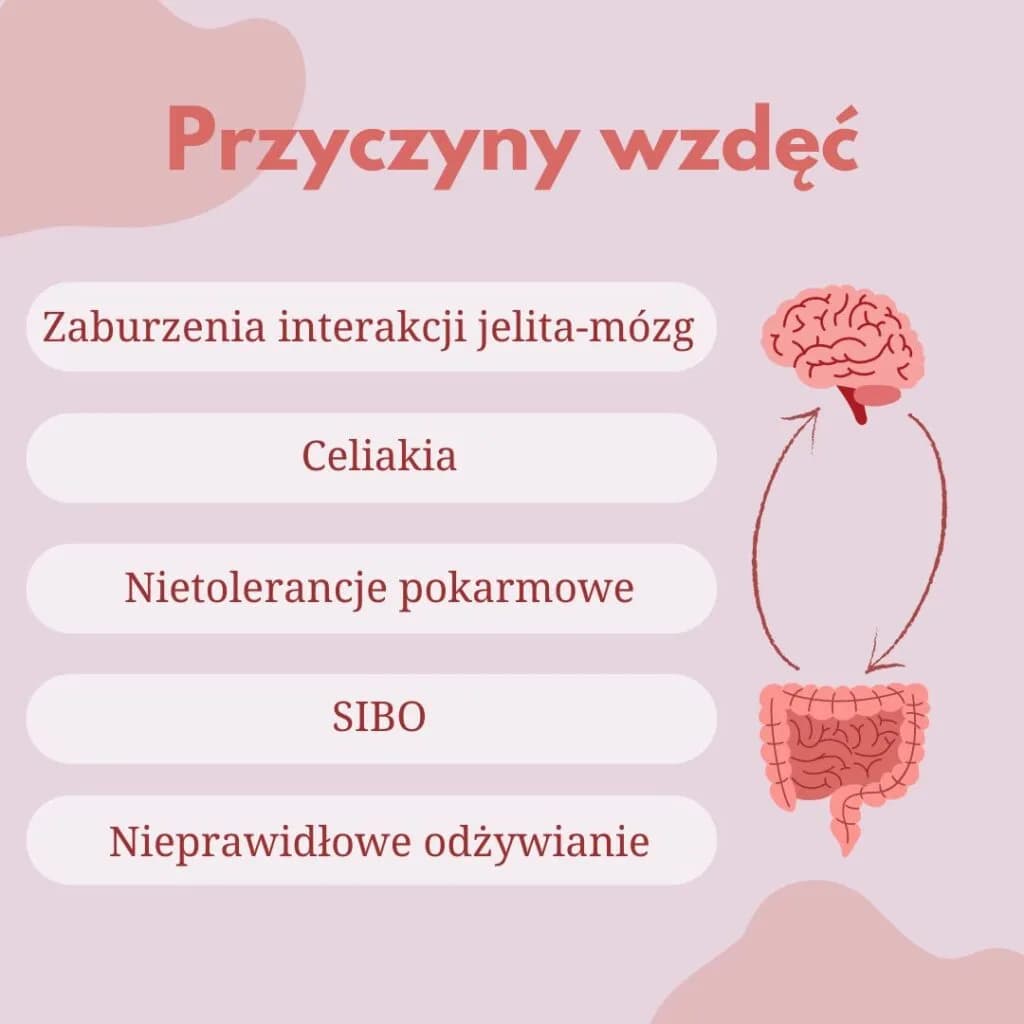 Przyczyny wzdęć

Zaburzenia interakcji jelita-mózg

Celiakia

Nietolerancje pokarmowe

SIBO

Nieprawidłowe odżywianie